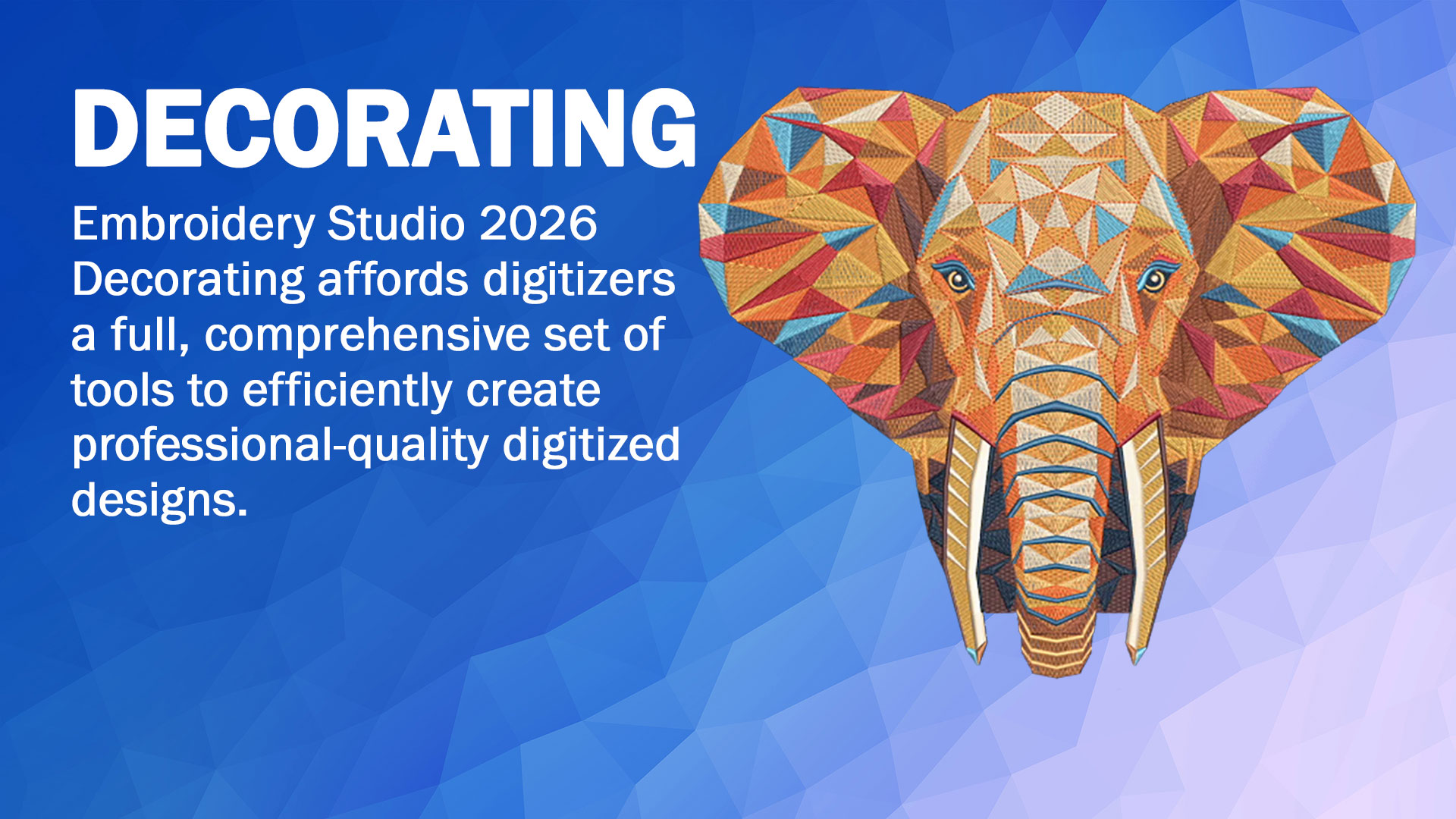 DECORATING

Embroidery Studio 2026 Decorating affords digitizers a full, comprehensive set of tools to efficiently create professional-quality digitized designs.